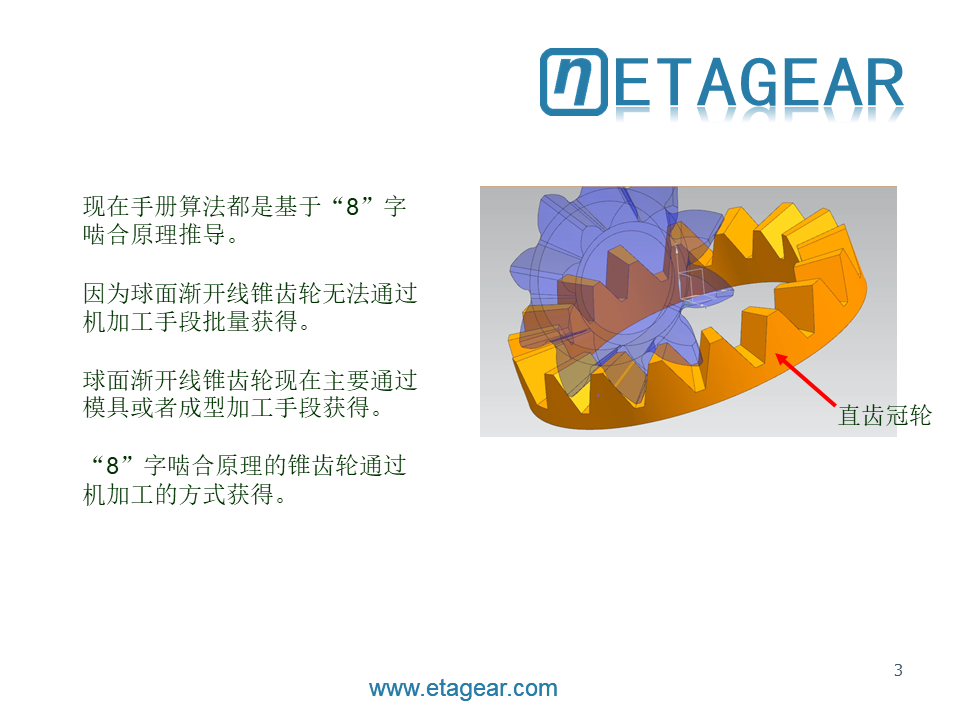 nETAGEAR

现在手册算法都是基于“8”字啮合原理推导。

因为球面渐开线锥齿轮无法通过机加工手段批量获得。

球面渐开线锥齿轮现在主要通过模具或者成型加工手段获得。

“8”字啮合原理的锥齿轮通过机加工的方式获得。

直齿冠轮

3

www.etagear.com